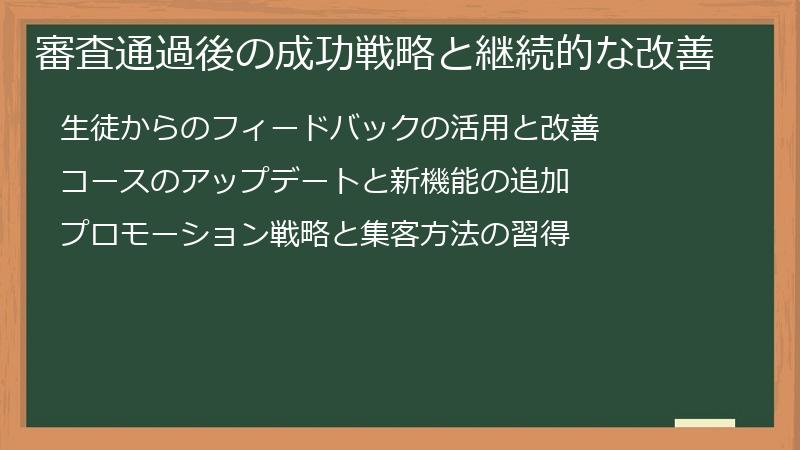 審査通過後の成功戦略と継続的な改善

生徒からのフィードバックの活用と改善

コースのアップデートと新機能の追加

プロモーション戦略と集客方法の習得